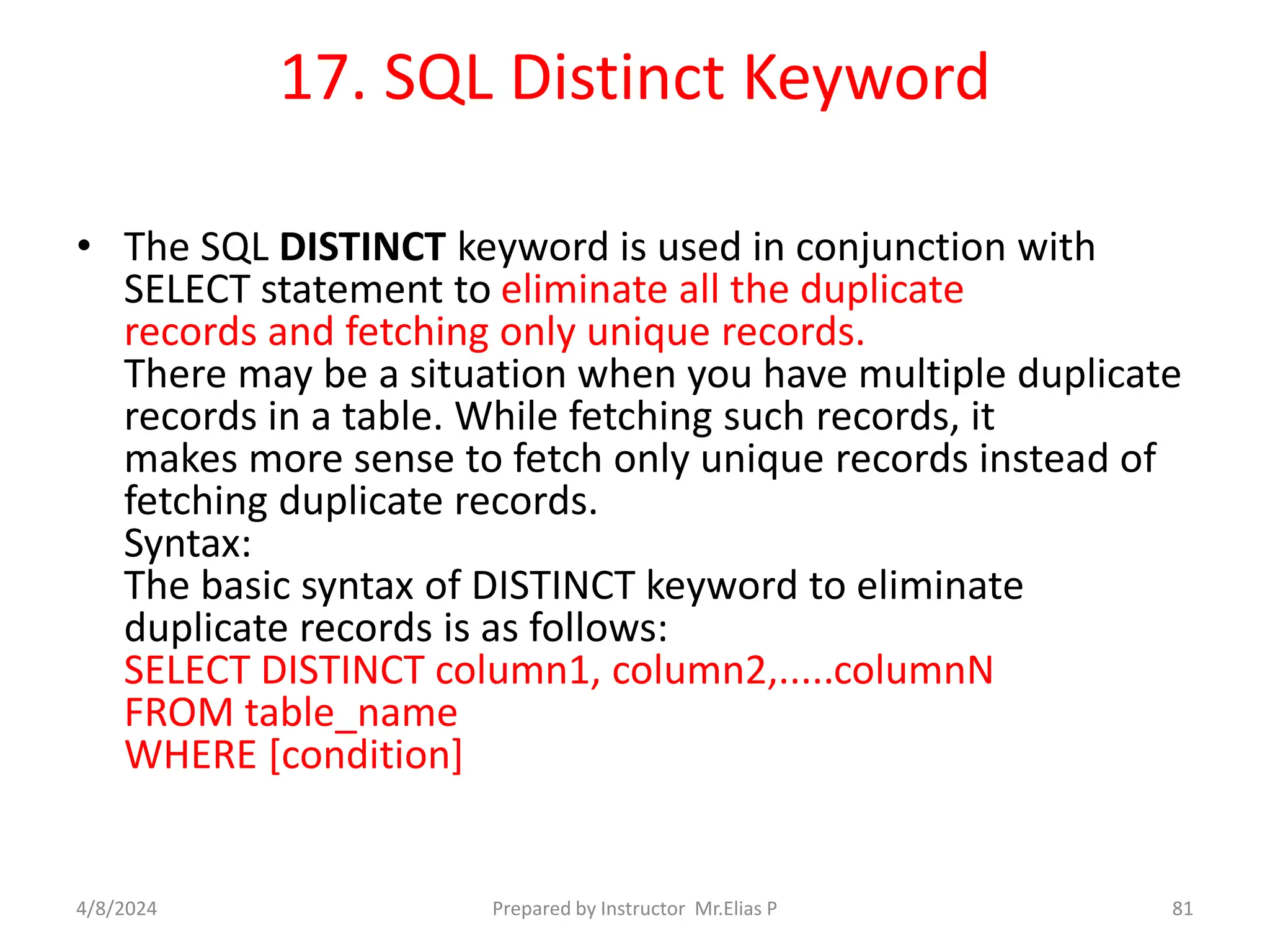 17. SQL Distinct Keyword

• The SQL DISTINCT keyword is used in conjunction with SELECT statement to eliminate all the duplicate records and fetching only unique records.
There may be a situation when you have multiple duplicate records in a table. While fetching such records, it makes more sense to fetch only unique records instead of fetching duplicate records.
Syntax:
The basic syntax of DISTINCT keyword to eliminate duplicate records is as follows:
SELECT DISTINCT column1, column2,.....columnN
FROM table_name
WHERE [condition]

4/8/2024

Prepared by Instructor Mr.Elias P

81